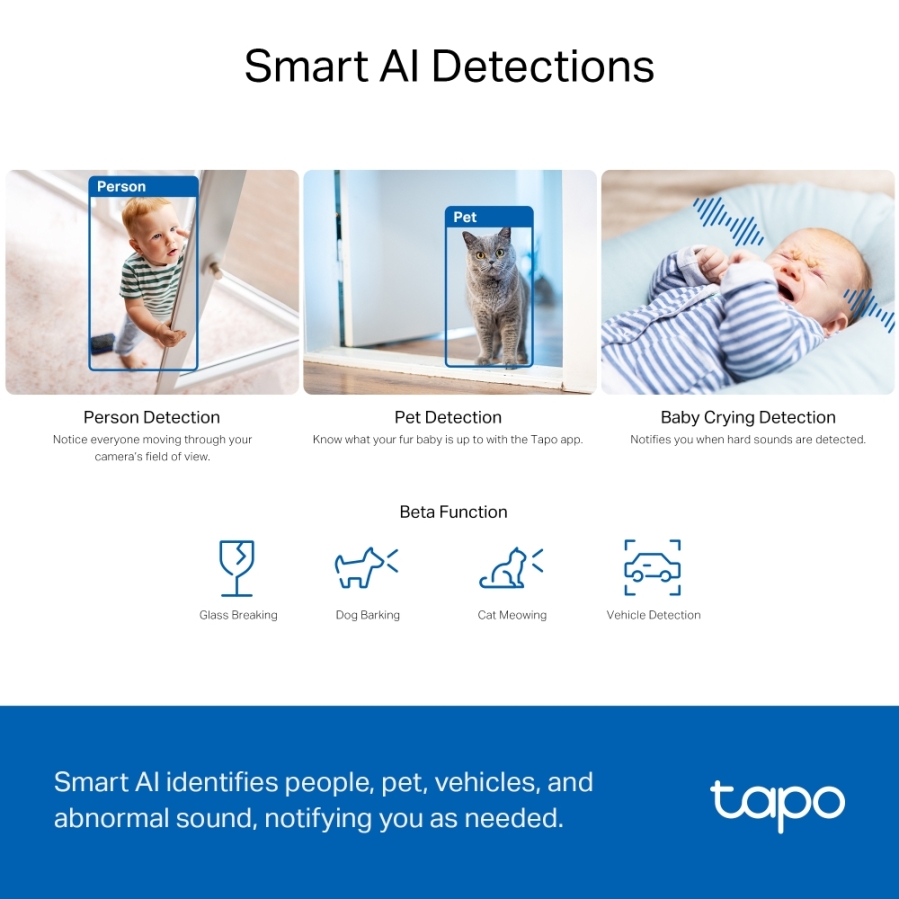 Smart AI Detections

Person

Pet

Person Detection
Notice everyone moving through your camera's field of view.

Pet Detection
Know what your fur baby is up to with the Tapo app.

Baby Crying Detection
Notifies you when hard sounds are detected.

Beta Function

Glass Breaking

Dog Barking

Cat Meowing

Vehicle Detection

Smart AI identifies people, pet, vehicles, and abnormal sound, notifying you as needed.

tapo